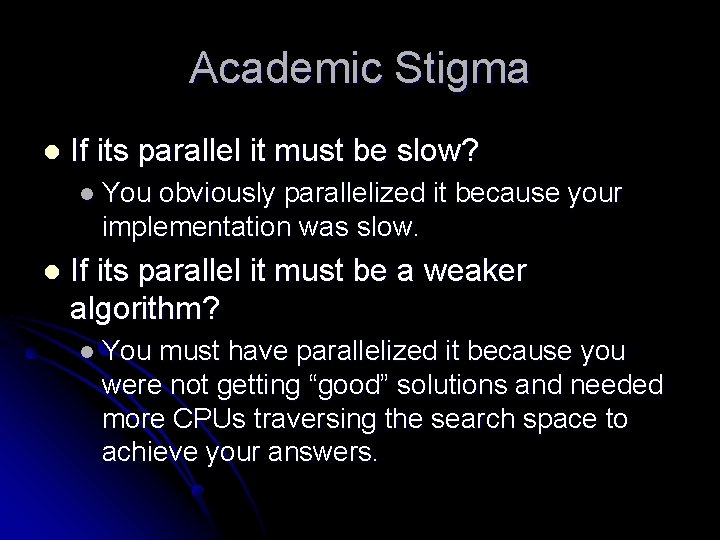 Academic Stigma

- If its parallel it must be slow?
  - You obviously parallelized it because your implementation was slow.
- If its parallel it must be a weaker algorithm?
  - You must have parallelized it because you were not getting “good” solutions and needed more CPUs traversing the search space to achieve your answers.